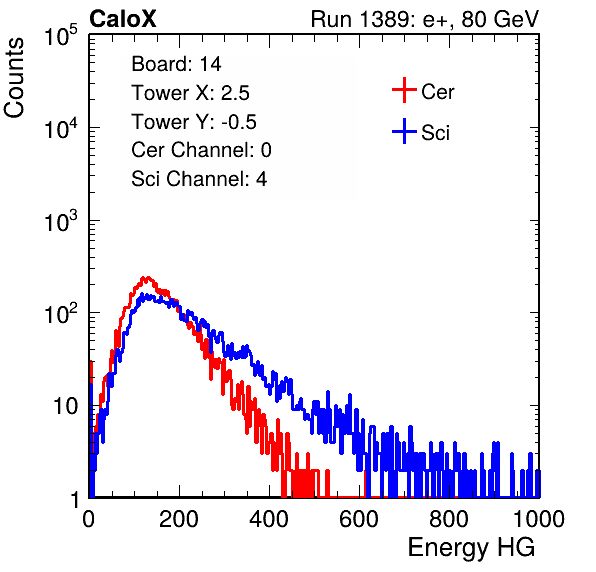 CaloX

Run 1389: e+, 80 GeV

Counts

$10^5$
$10^4$
$10^3$
$10^2$
10
1

Board: 14
Tower X: 2.5
Tower Y: -0.5
Cer Channel: 0
Sci Channel: 4

Cer
Sci

0 200 400 600 800 1000

Energy HG